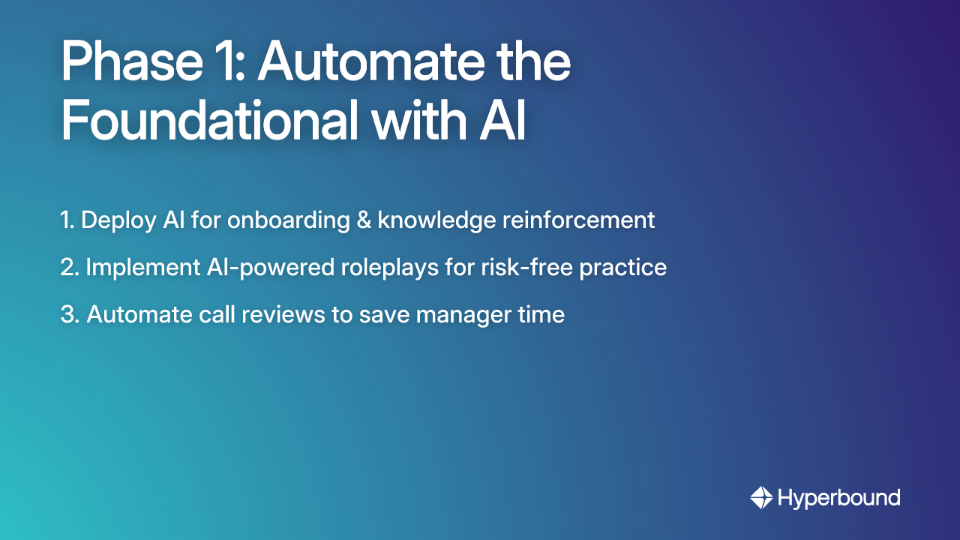 Phase 1: Automate the Foundational with AI

1. Deploy AI for onboarding & knowledge reinforcement

2. Implement AI-powered roleplays for risk-free practice

3. Automate call reviews to save manager time

Hyperbound